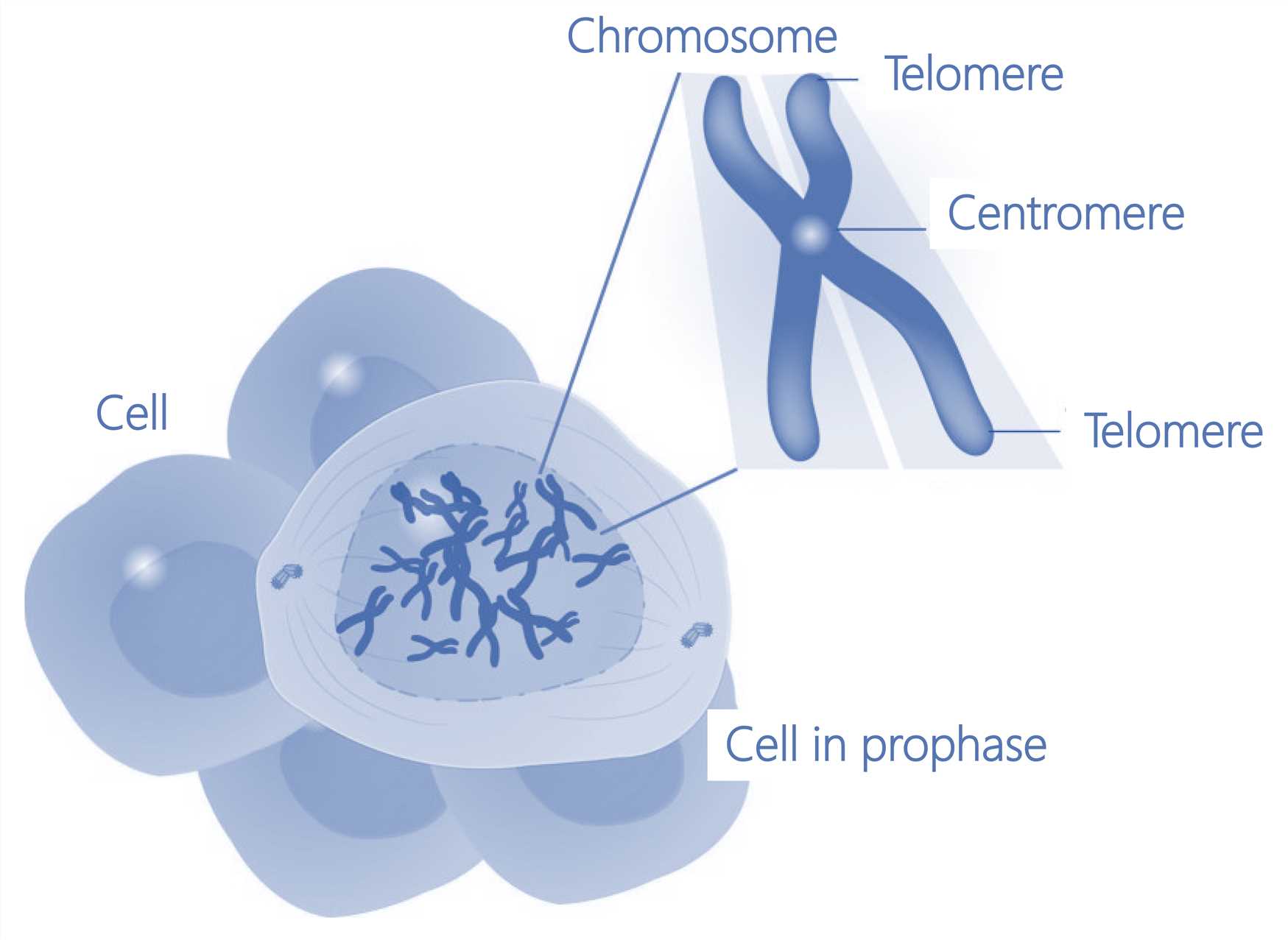 Chromosome

Telomere

Centromere

Cell

Telomere

Cell in prophase